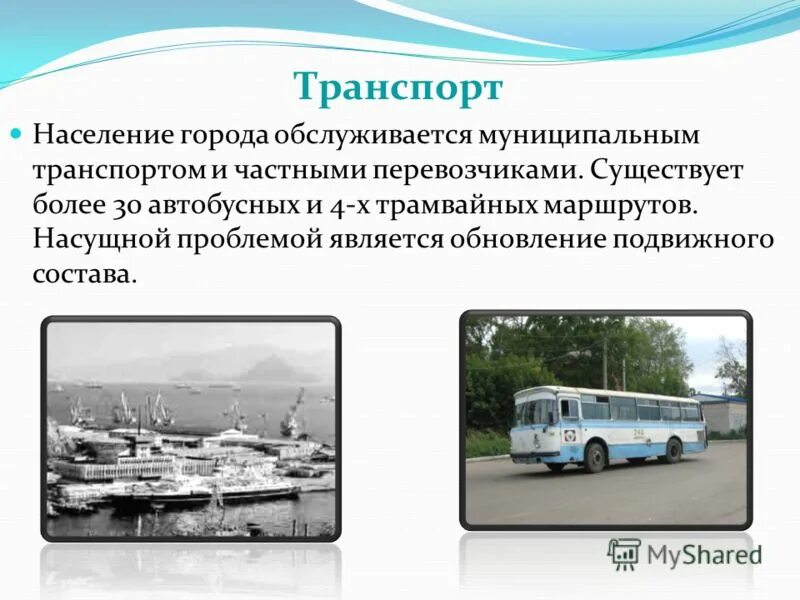 Транспорт

Население города обслуживается муниципальным транспортом и частными перевозчиками. Существует более 30 автобусных и 4-х трамвайных маршрутов. Насущной проблемой является обновление подвижного состава.

MyShared